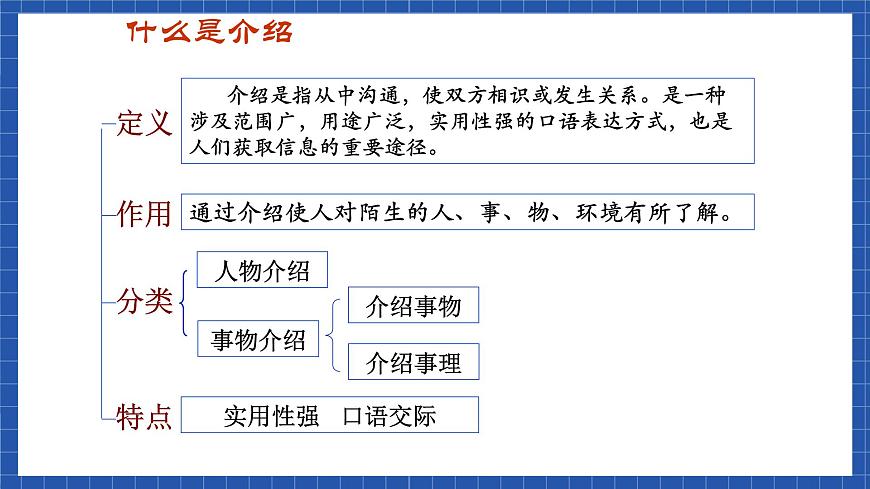 什么是介绍

定义

介绍是指从中沟通，使双方相识或发生关系。是一种涉及范围广，用途广泛，实用性强的口语表达方式，也是人们获取信息的重要途径。

作用

通过介绍使人对陌生的人、事、物、环境有所了解。

分类

人物介绍

事物介绍

介绍事物

介绍事理

特点

实用性强　口语交际